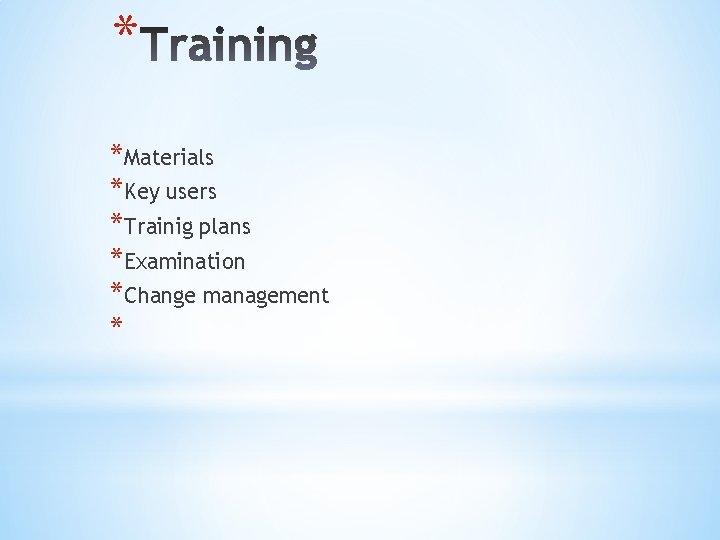 *Training

*Materials
*Key users
*Trainig plans
*Examination
*Change management
*